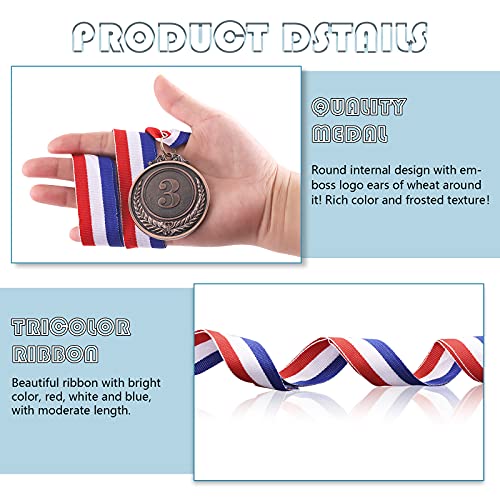 PRODUCT DSTAILS

3

QUALITY MEDAL

Round internal design with emboss logo ears of wheat around it! Rich color and frosted texture!

TRICOLOR RIBBON

Beautiful ribbon with bright color, red, white and blue, with moderate length.